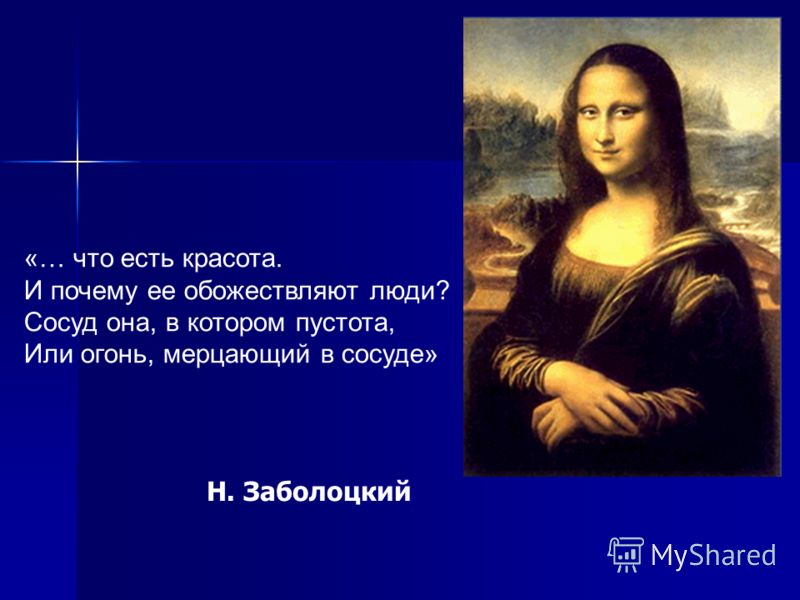 «… что есть красота.
И почему ее обожествляют люди?
Сосуд она, в котором пустота,
Или огонь, мерцающий в сосуде»

Н. Заболоцкий

MyShared